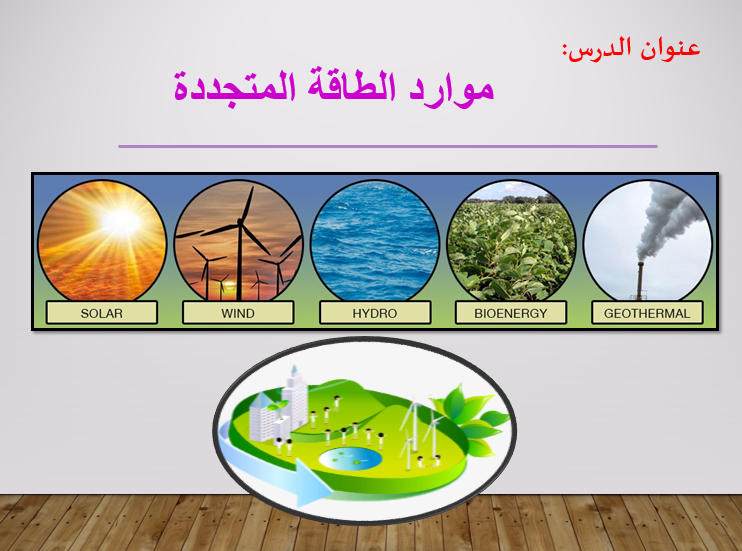 عنوان الدرس:

موارد الطاقة المتجددة

SOLAR

WIND

HYDRO

BIOENERGY

GEOTHERMAL